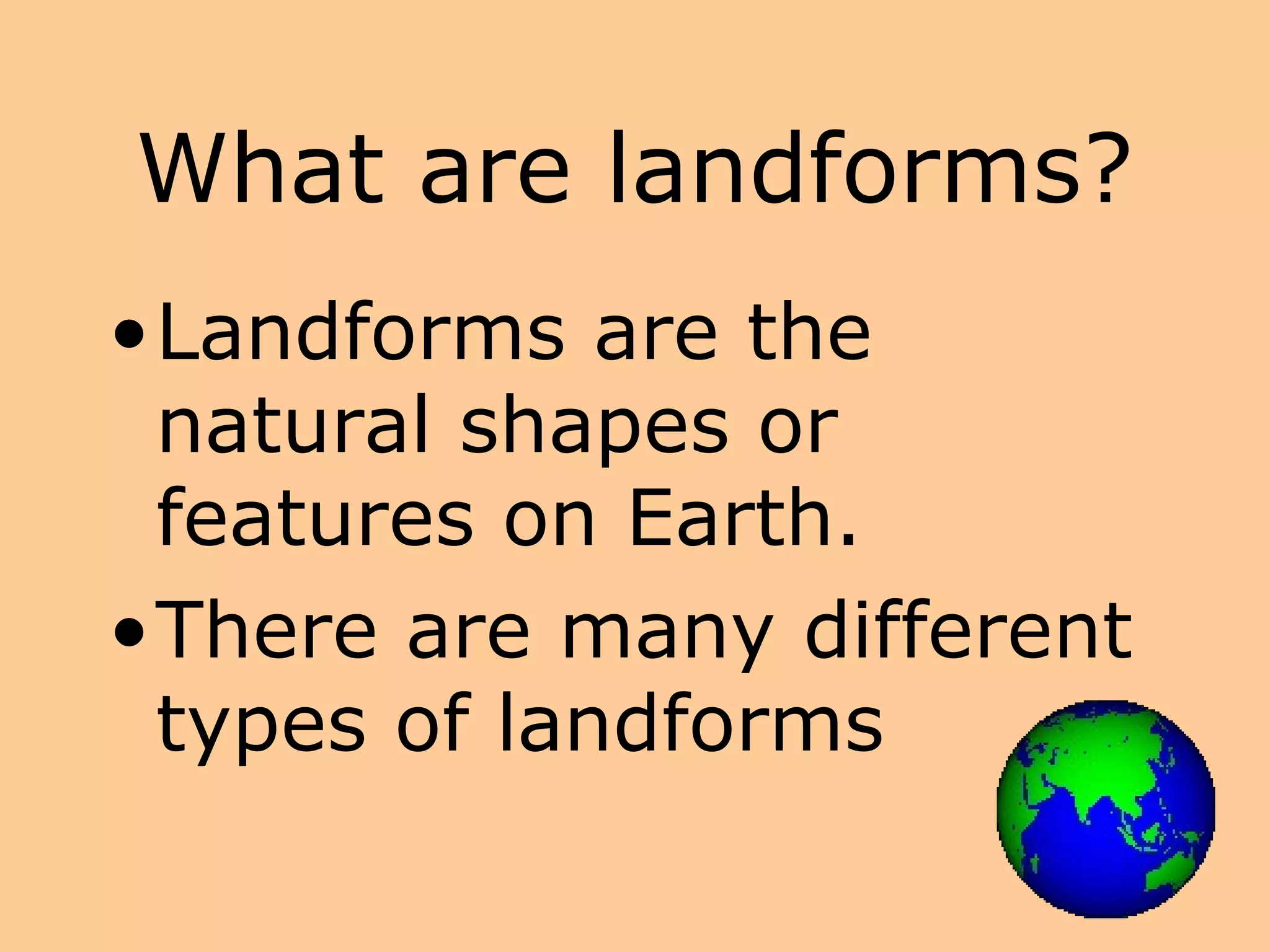 What are landforms?

• Landforms are the natural shapes or features on Earth.

• There are many different types of landforms